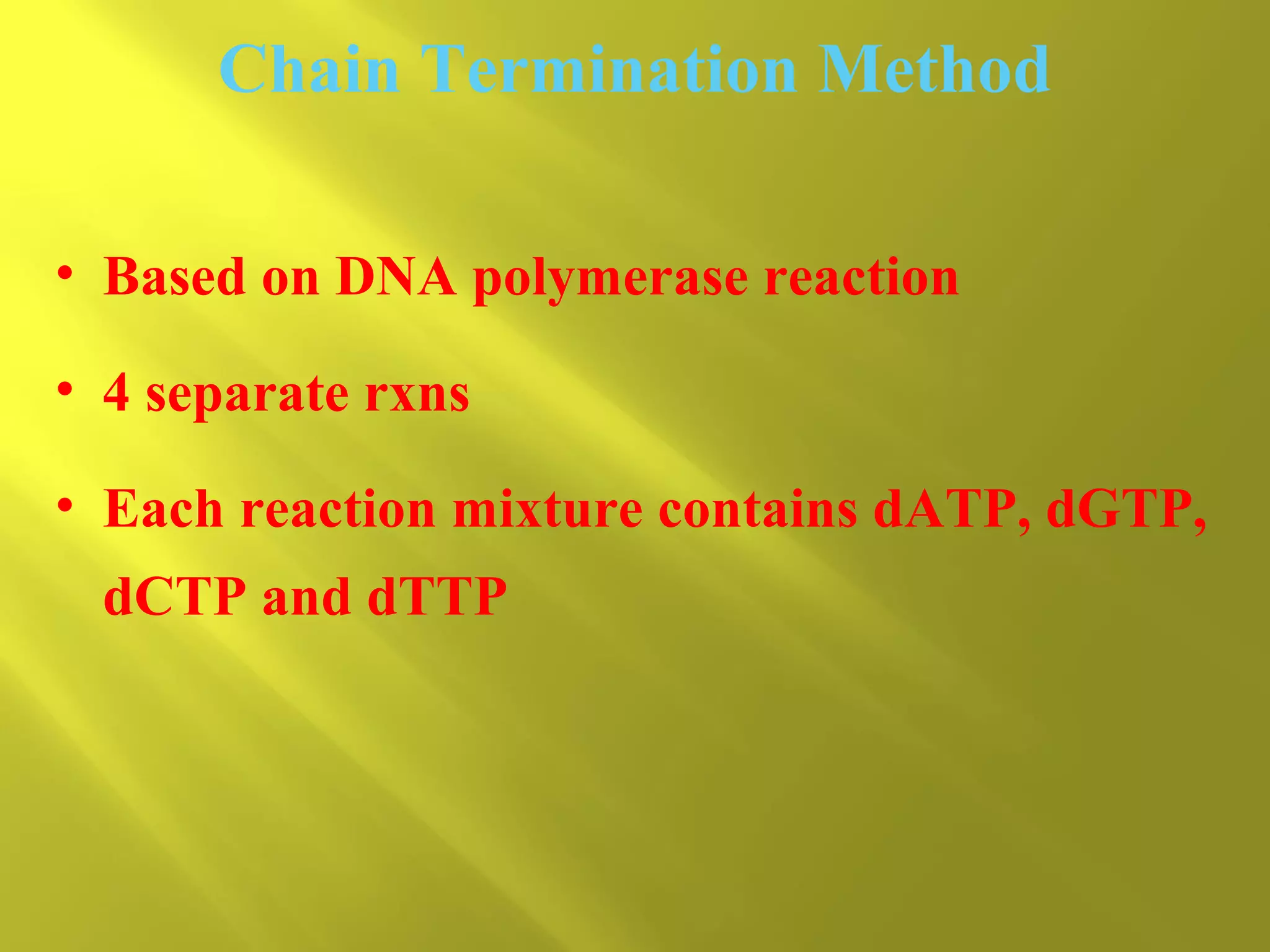 Chain Termination Method

• Based on DNA polymerase reaction

• 4 separate rxns

• Each reaction mixture contains dATP, dGTP, dCTP and dTTP